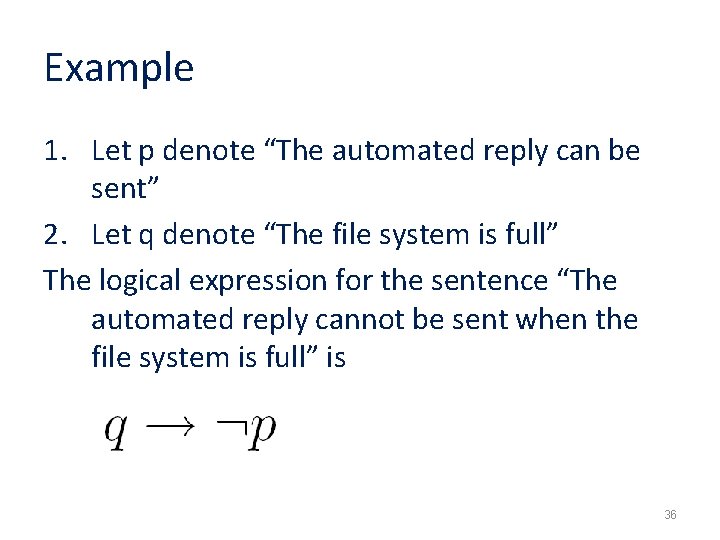 Example

1. Let p denote “The automated reply can be sent”
2. Let q denote “The file system is full”

The logical expression for the sentence “The automated reply cannot be sent when the file system is full” is

$q \rightarrow \neg p$

36